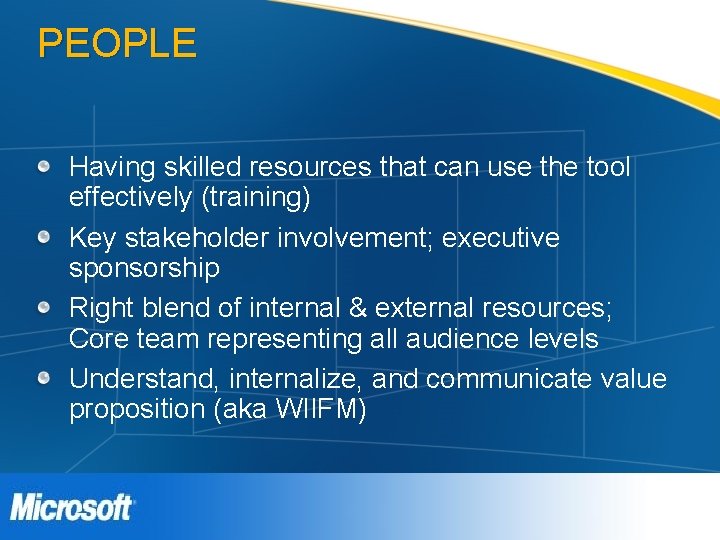 PEOPLE

Having skilled resources that can use the tool effectively (training)

Key stakeholder involvement; executive sponsorship

Right blend of internal & external resources; Core team representing all audience levels

Understand, internalize, and communicate value proposition (aka WIIFM)

Microsoft